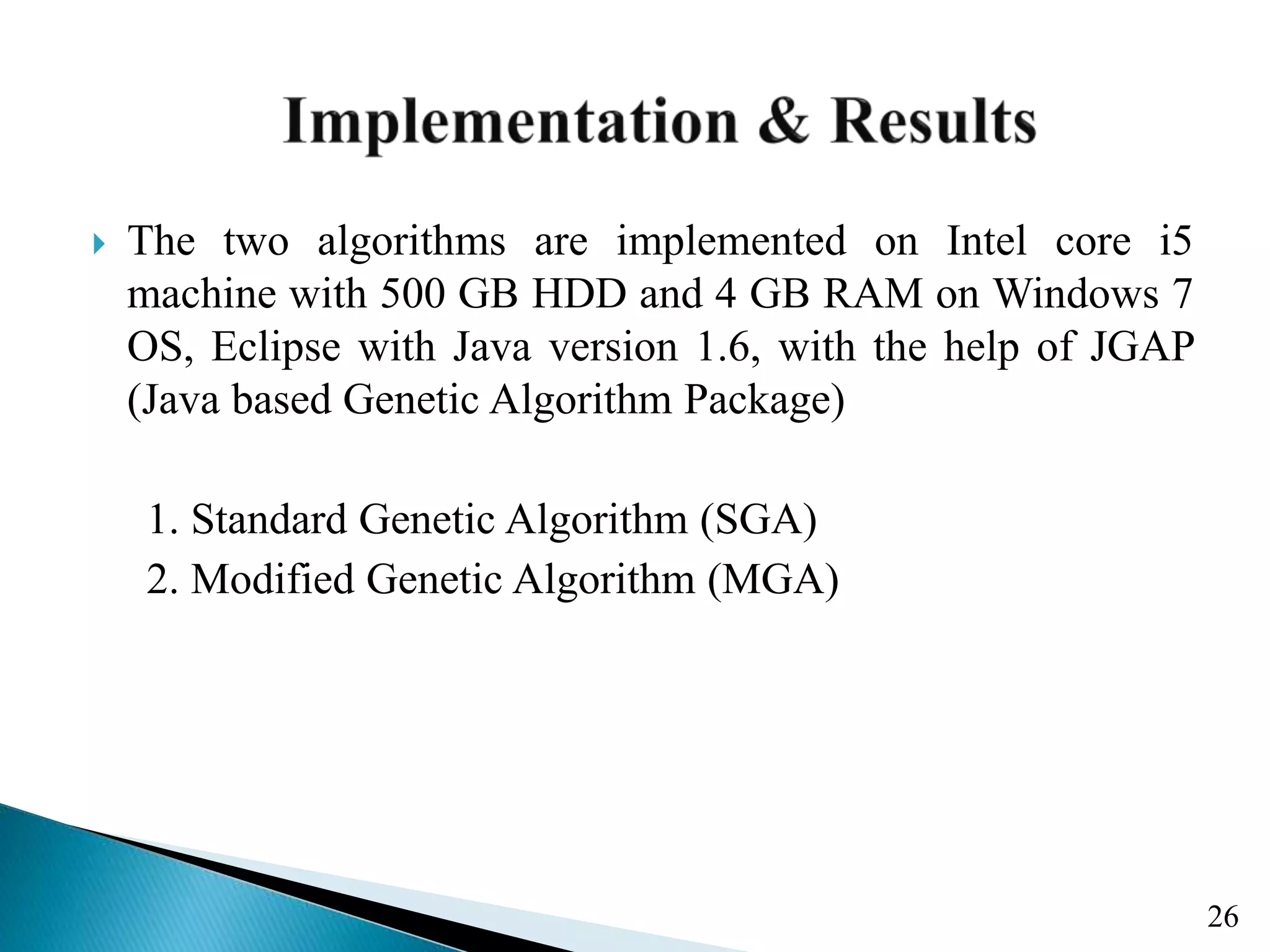 Implementation & Results

The two algorithms are implemented on Intel core i5 machine with 500 GB HDD and 4 GB RAM on Windows 7 OS, Eclipse with Java version 1.6, with the help of JGAP (Java based Genetic Algorithm Package)

1. Standard Genetic Algorithm (SGA)
2. Modified Genetic Algorithm (MGA)

26